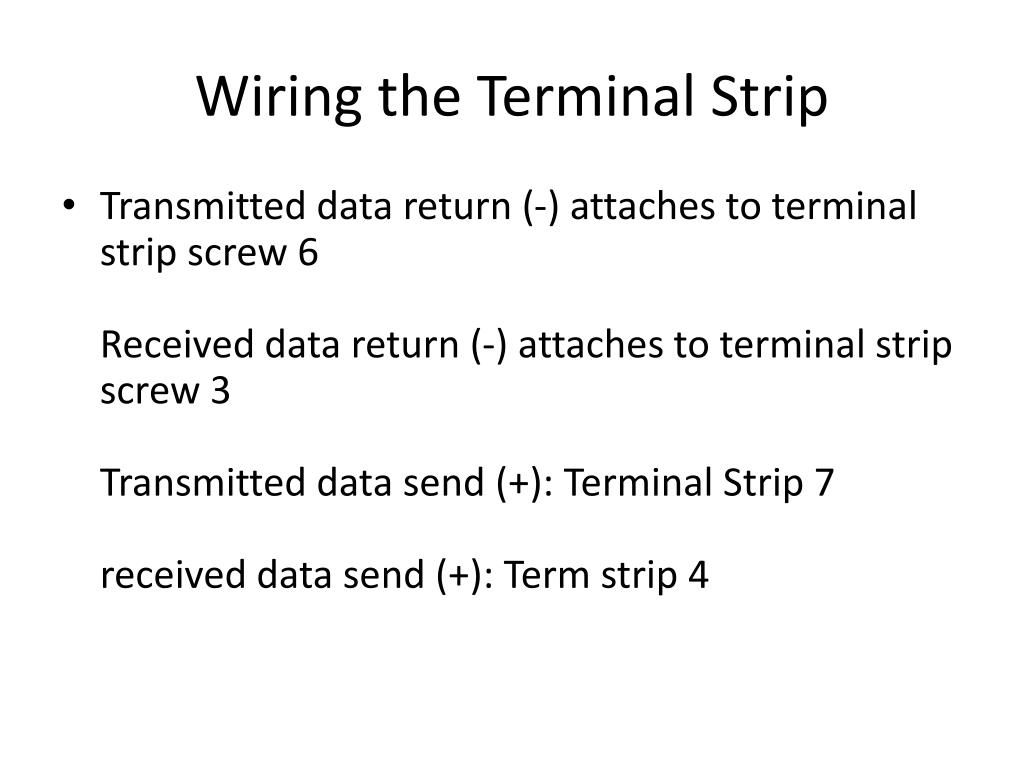 Wiring the Terminal Strip

• Transmitted data return (-) attaches to terminal strip screw 6

Received data return (-) attaches to terminal strip screw 3

Transmitted data send (+): Terminal Strip 7

received data send (+): Term strip 4